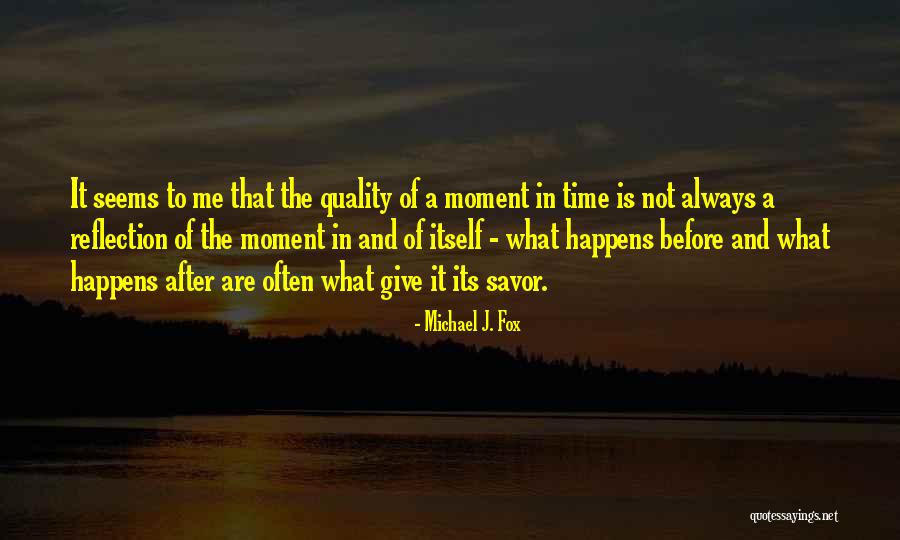 It seems to me that the quality of a moment in time is not always a reflection of the moment in and of itself - what happens before and what happens after are often what give it its savor.

- Michael J. Fox

quotessayings.net